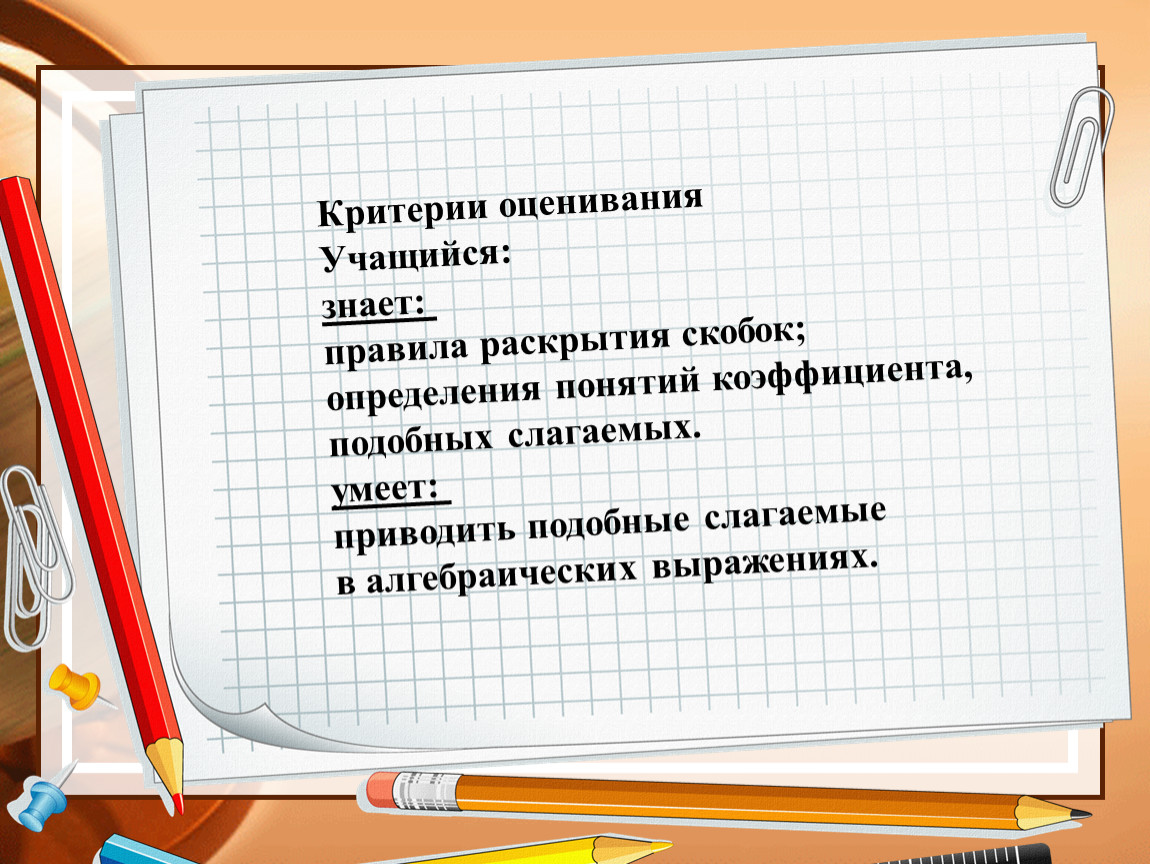 Критерии оценивания
Учащийся:
знает:
правила раскрытия скобок;
определения понятий коэффициента, подобных слагаемых.
умеет:
приводить подобные слагаемые в алгебраических выражениях.